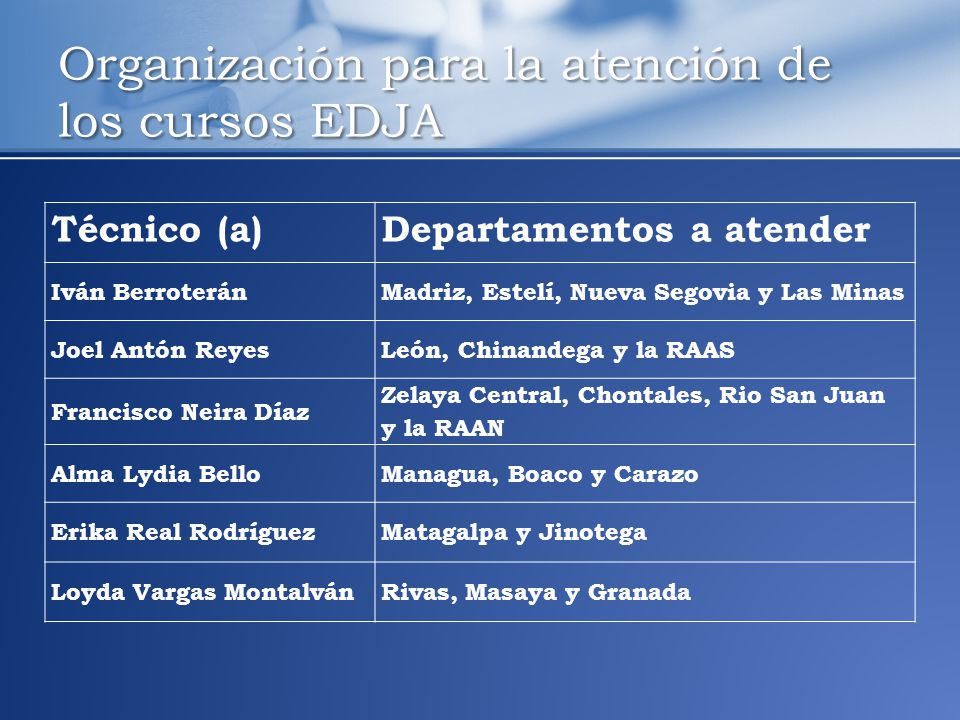 Organización para la atención de los cursos EDJA

| Técnico (a) | Departamentos a atender |
|---|---|
| Iván Berroterán | Madriz, Estelí, Nueva Segovia y Las Minas |
| Joel Antón Reyes | León, Chinandega y la RAAS |
| Francisco Neira Díaz | Zelaya Central, Chontales, Rio San Juan y la RAAN |
| Alma Lydia Bello | Managua, Boaco y Carazo |
| Erika Real Rodríguez | Matagalpa y Jinotega |
| Loyda Vargas Montalván | Rivas, Masaya y Granada |